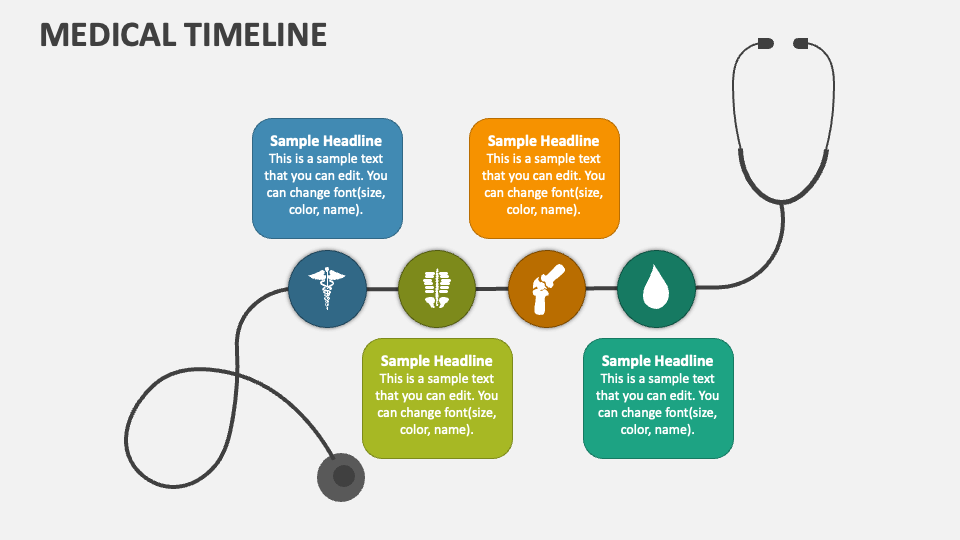 MEDICAL TIMELINE

Sample Headline
This is a sample text that you can edit. You can change font(size, color, name).

Sample Headline
This is a sample text that you can edit. You can change font(size, color, name).

Sample Headline
This is a sample text that you can edit. You can change font(size, color, name).

Sample Headline
This is a sample text that you can edit. You can change font(size, color, name).